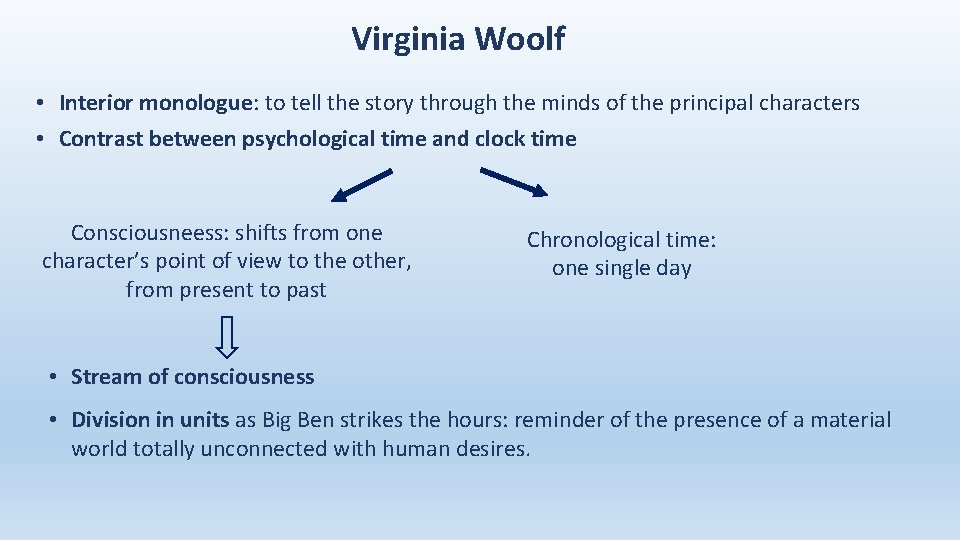 Virginia Woolf

• Interior monologue: to tell the story through the minds of the principal characters
• Contrast between psychological time and clock time

Consciousneess: shifts from one character's point of view to the other, from present to past

Chronological time: one single day

• Stream of consciousness
• Division in units as Big Ben strikes the hours: reminder of the presence of a material world totally unconnected with human desires.